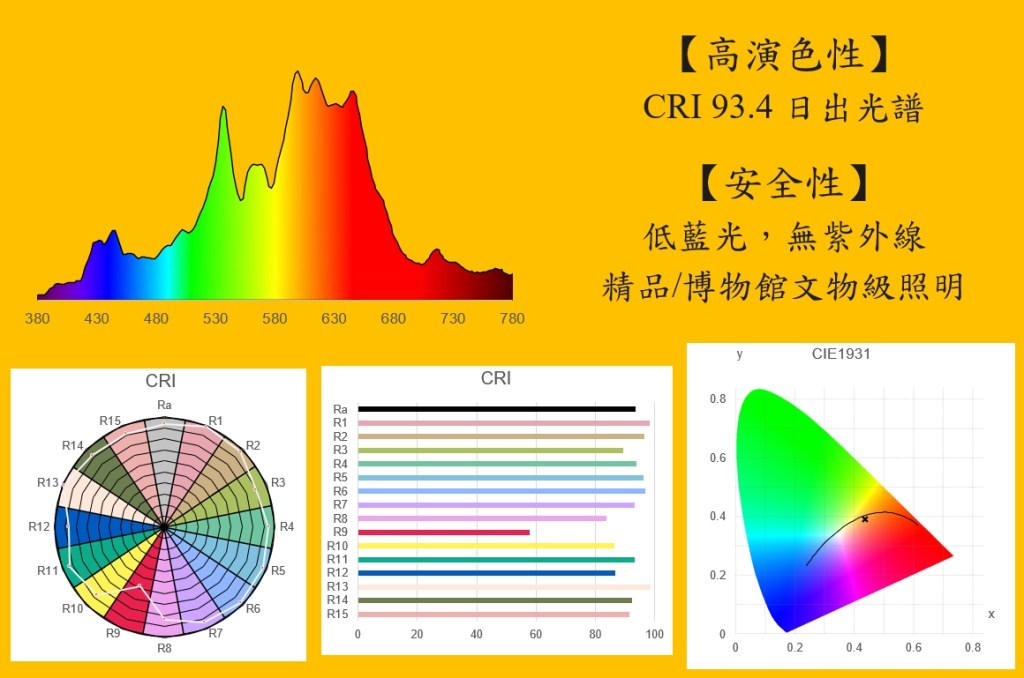 【高演色性】
CRI 93.4 日出光譜

【安全性】
低藍光，無紫外線
精品/博物館文物級照明

380 430 480 530 580 630 680 730 780

CRI
Ra
R1
R2
R3
R4
R5
R6
R7
R8
R9
R10
R11
R12
R13
R14
R15

CRI
Ra
R1
R2
R3
R4
R5
R6
R7
R8
R9
R10
R11
R12
R13
R14
R15
0 20 40 60 80 100

y
CIE1931
0.8
0.6
0.4
0.2
0
0 0.2 0.4 0.6 0.8
x